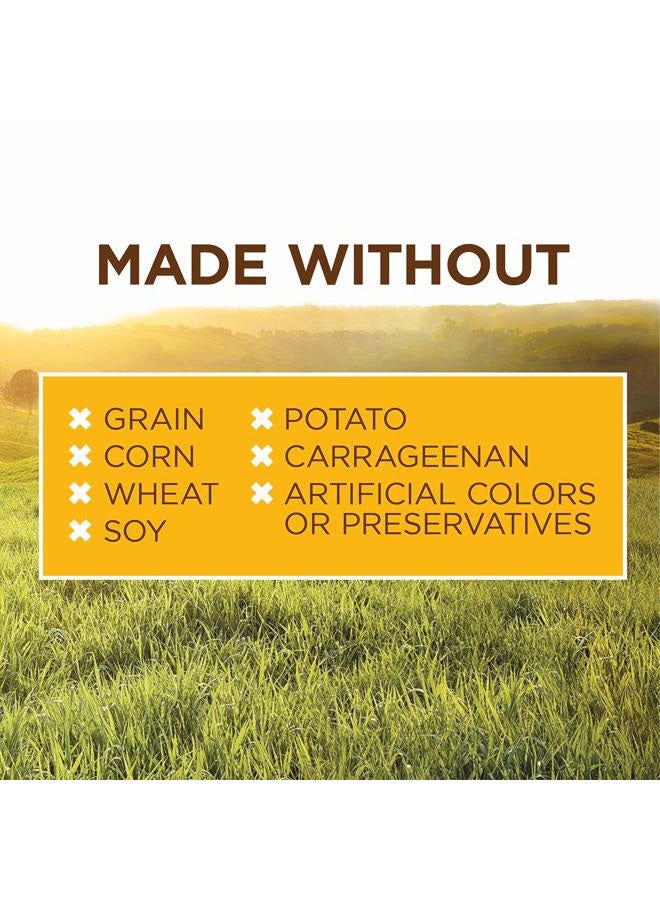 MADE WITHOUT

✖ GRAIN
✖ CORN
✖ WHEAT
✖ SOY

✖ POTATO
✖ CARRAGEENAN
✖ ARTIFICIAL COLORS OR PRESERVATIVES